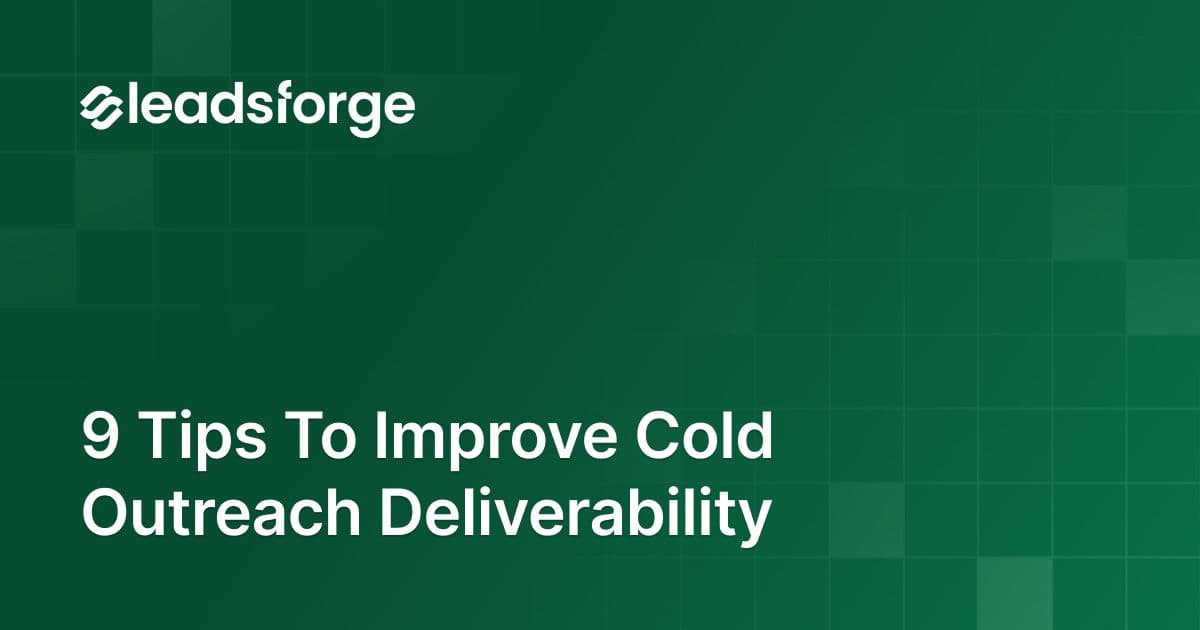 leadsforge

9 Tips To Improve Cold Outreach Deliverability